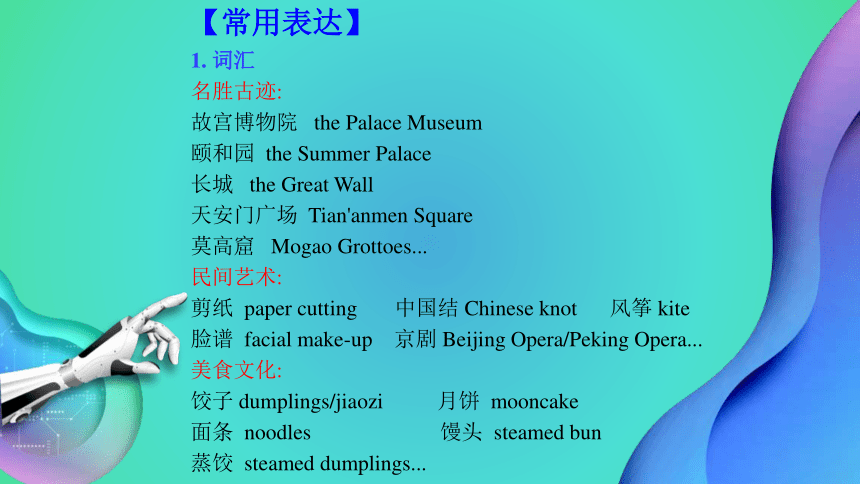 【常用表达】

1. 词汇

名胜古迹:

故宫博物院 the Palace Museum

颐和园 the Summer Palace

长城 the Great Wall

天安门广场 Tian'anmen Square

莫高窟 Mogao Grottoes...

民间艺术:

剪纸 paper cutting 中国结 Chinese knot 风筝 kite

脸谱 facial make-up 京剧 Beijing Opera/Peking Opera...

美食文化:

饺子 dumplings/jiaozi 月饼 mooncake

面条 noodles 馒头 steamed bun

蒸饺 steamed dumplings...